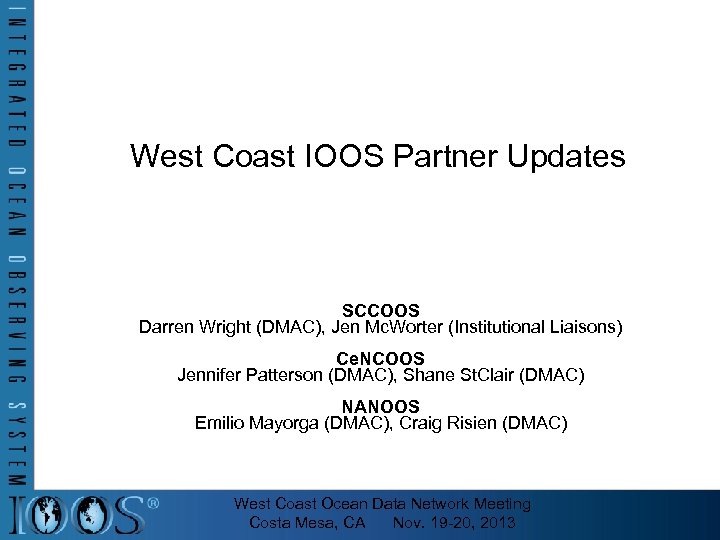 INTEGRATED OCEAN OBSERVING SYSTEM

West Coast IOOS Partner Updates

SCCOOS
Darren Wright (DMAC), Jen McWorter (Institutional Liaisons)

CeNCOOS
Jennifer Patterson (DMAC), Shane StClair (DMAC)

NANOOS
Emilio Mayorga (DMAC), Craig Risien (DMAC)

IOOS®

West Coast Ocean Data Network Meeting
Costa Mesa, CA Nov. 19-20, 2013